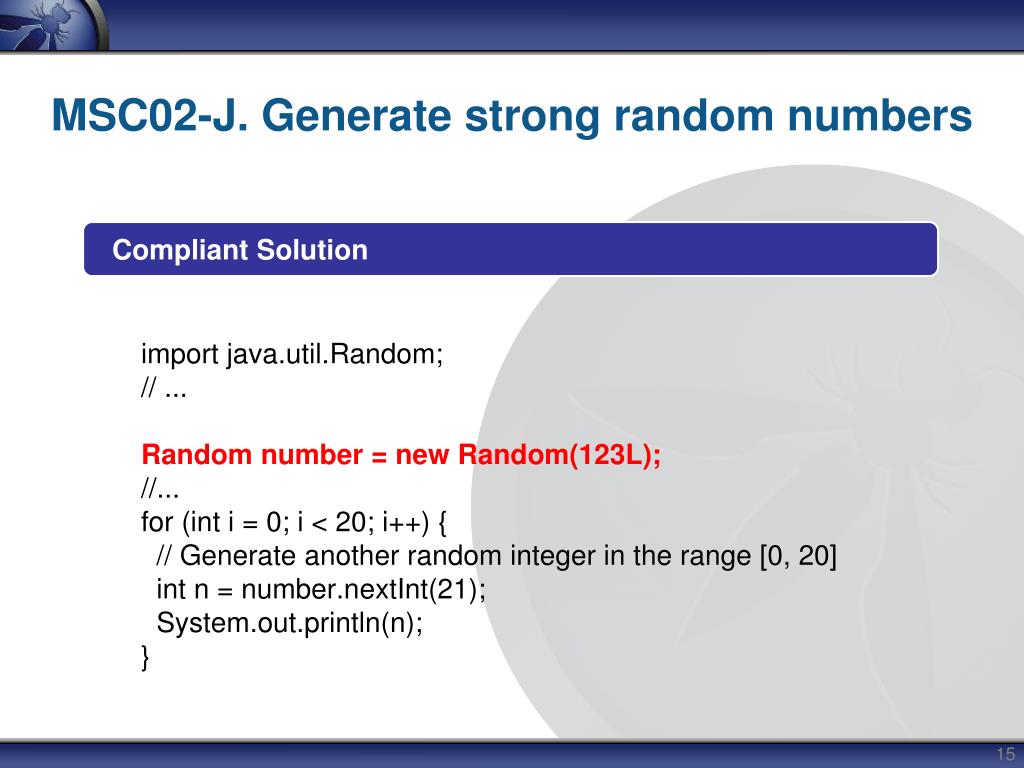 MSC02-J. Generate strong random numbers

Compliant Solution

import java.util.Random;
// ...

Random number = new Random(123L);
//...
for (int i = 0; i < 20; i++) {
  // Generate another random integer in the range [0, 20]
  int n = number.nextInt(21);
  System.out.println(n);
}

15